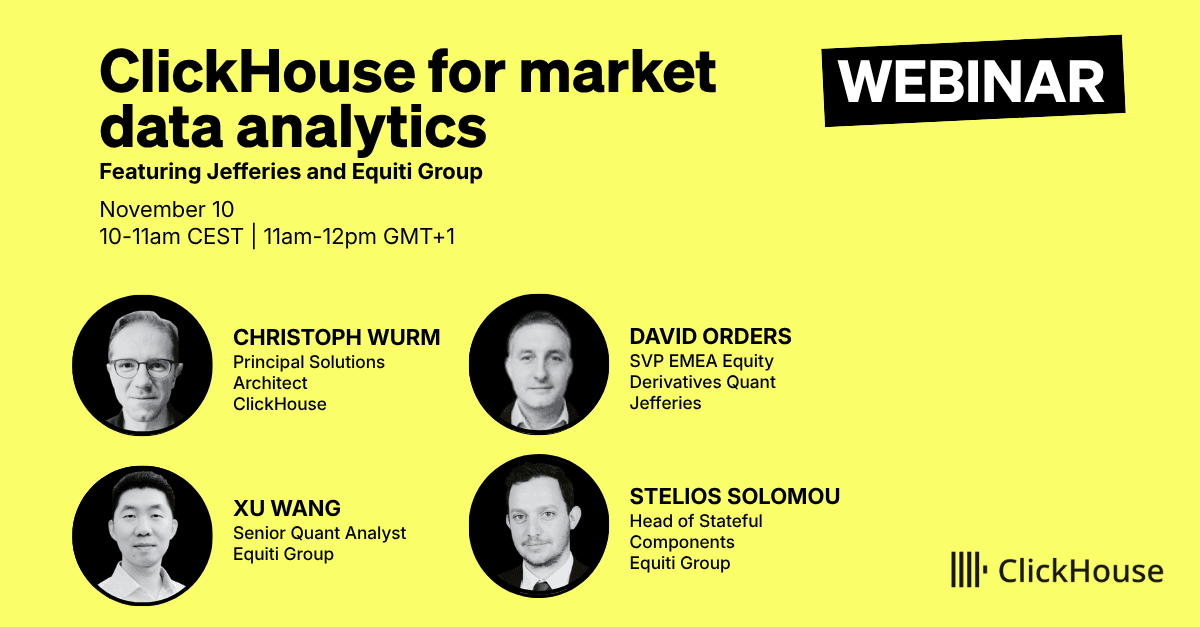 ClickHouse for market data analytics

WEBINAR

Featuring Jefferies and Equiti Group

November 10
10-11am CEST | 11am-12pm GMT+1

CHRISTOPH WURM
Principal Solutions Architect
ClickHouse

XU WANG
Senior Quant Analyst
Equiti Group

DAVID ORDERS
SVP EMEA Equity Derivatives Quant
Jefferies

STELIOS SOLOMOU
Head of Stateful Components
Equiti Group

ClickHouse